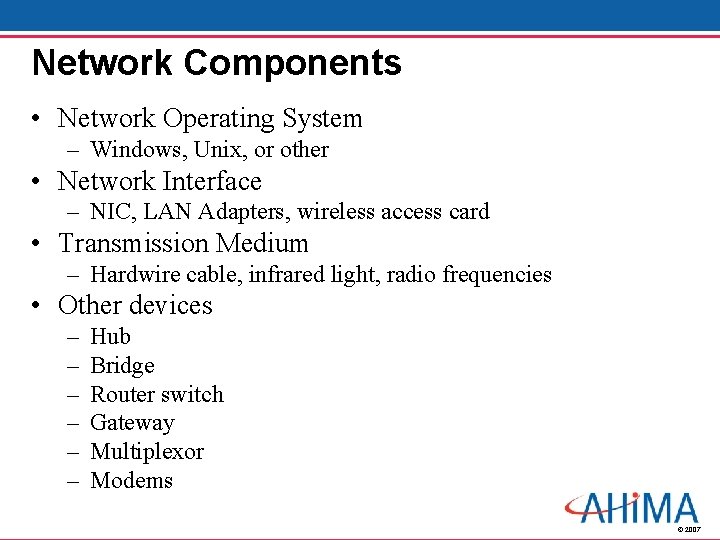 Network Components

• Network Operating System
– Windows, Unix, or other
• Network Interface
– NIC, LAN Adapters, wireless access card
• Transmission Medium
– Hardwire cable, infrared light, radio frequencies
• Other devices
– Hub
– Bridge
– Router switch
– Gateway
– Multiplexor
– Modems

AHIMA
© 2007